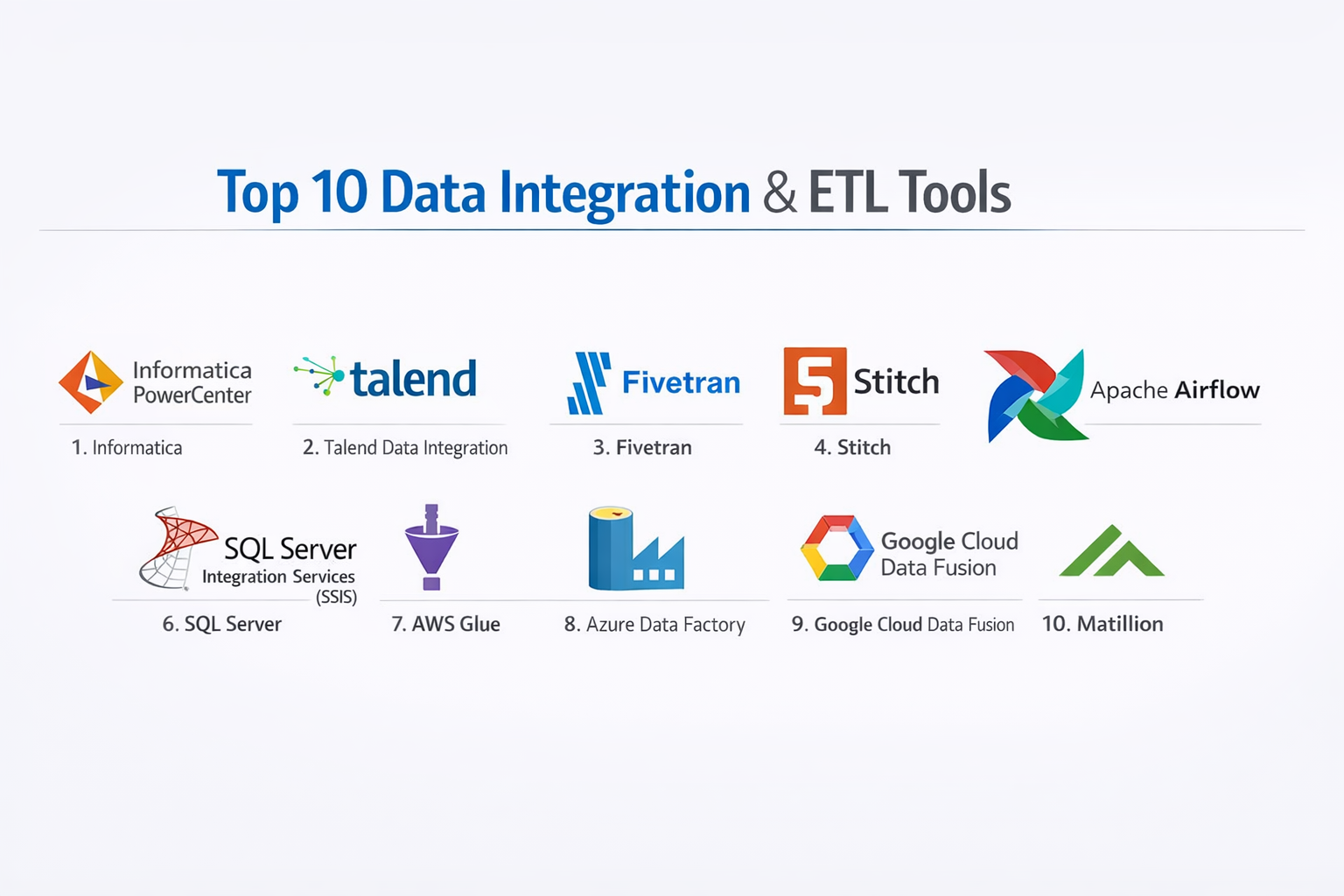 Top 10 Data Integration & ETL Tools

Informatica PowerCenter

1. Informatica

talend

2. Talend Data Integration

Fivetran

3. Fivetran

Stitch

4. Stitch

Apache Airflow

SQL Server Integration Services (SSIS)

6. SQL Server

7. AWS Glue

8. Azure Data Factory

Google Cloud Data Fusion

9. Google Cloud Data Fusion

10. Matillion